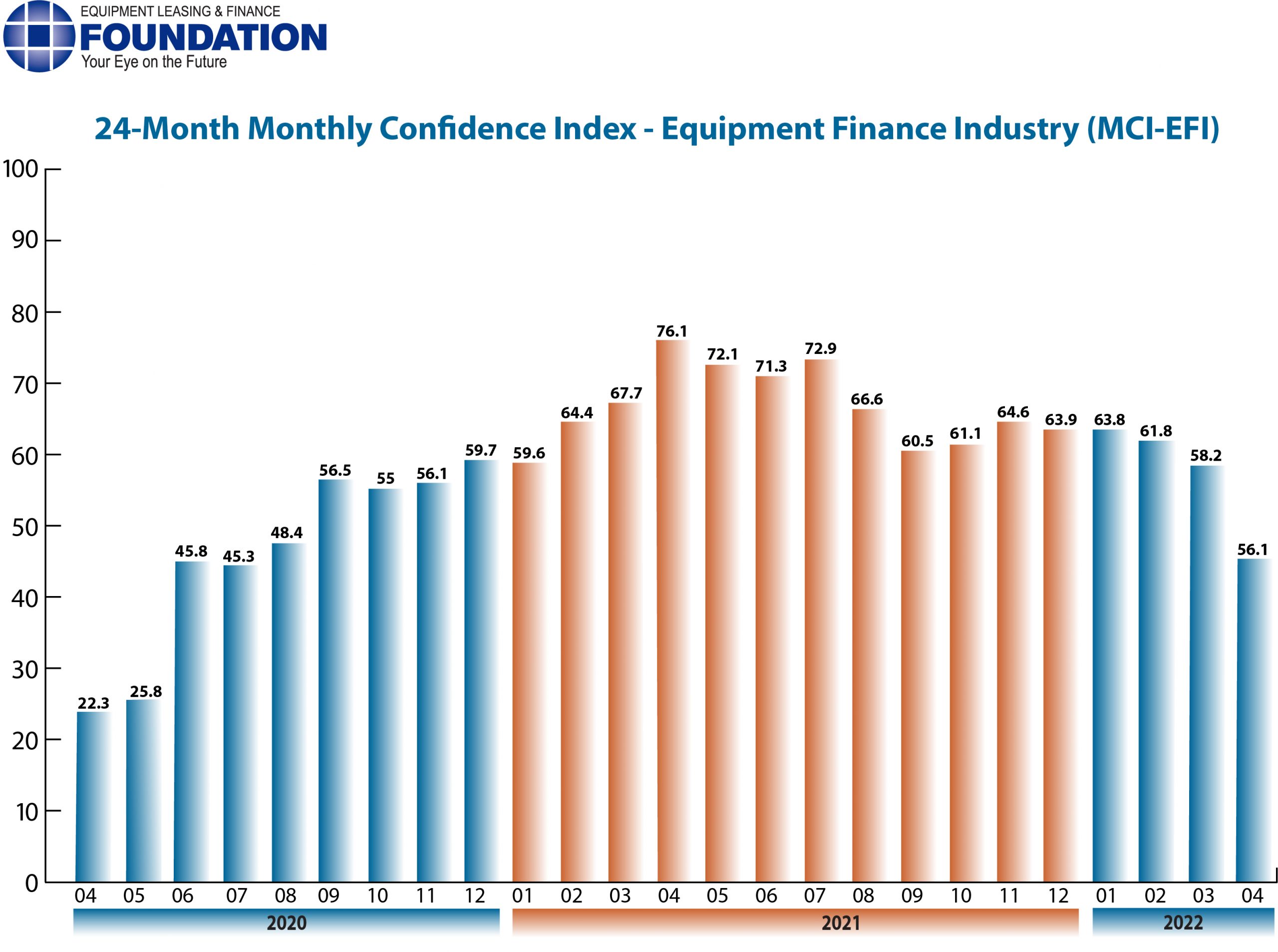 EQUIPMENT LEASING & FINANCE
FOUNDATION
Your Eye on the Future

24-Month Monthly Confidence Index - Equipment Finance Industry (MCI-EFI)

100
90
80
70
60
50
40
30
20
10
0

22.3
25.8
45.8
45.3
48.4
56.5
55
56.1
59.7
59.6
64.4
67.7
76.1
72.1
71.3
72.9
66.6
60.5
61.1
64.6
63.9
63.8
61.8
58.2
56.1

04 05 06 07 08 09 10 11 12 01 02 03 04 05 06 07 08 09 10 11 12 01 02 03 04

2020
2021
2022